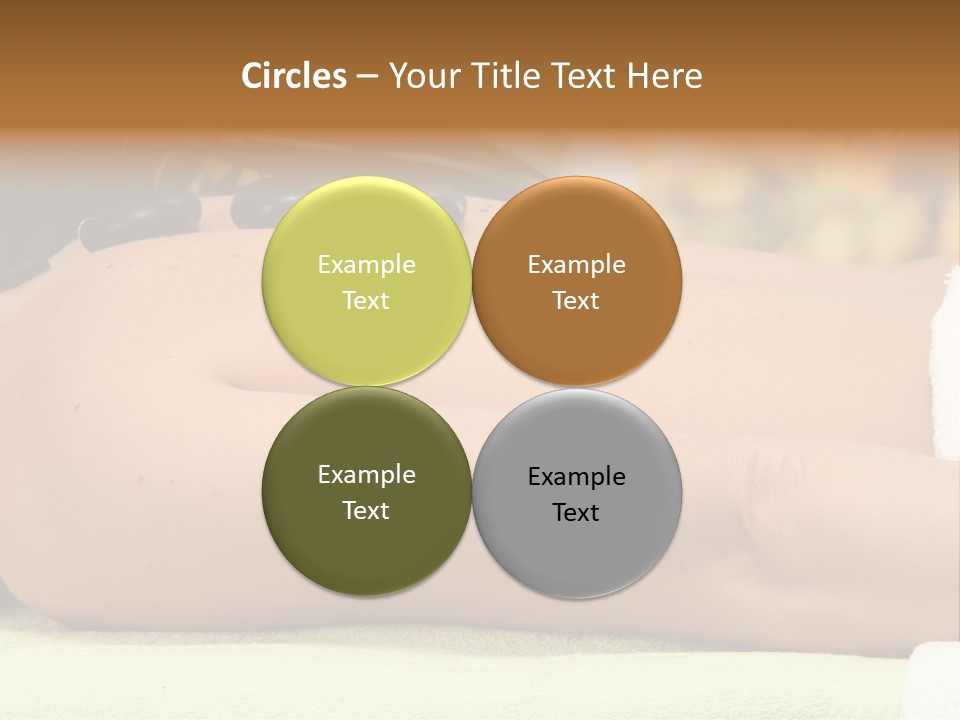 Circles – Your Title Text Here

Example Text

Example Text

Example Text

Example Text